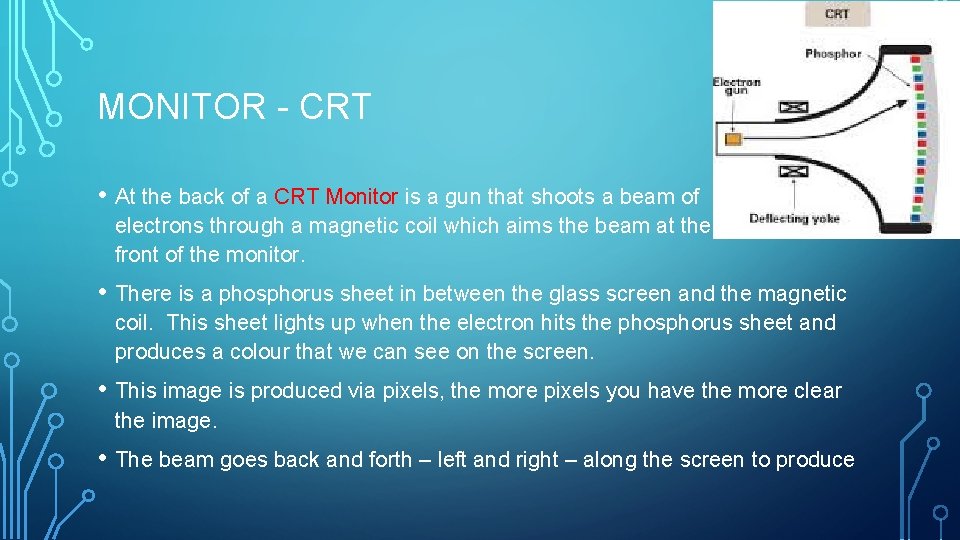 MONITOR - CRT

• At the back of a CRT Monitor is a gun that shoots a beam of electrons through a magnetic coil which aims the beam at the front of the monitor.

• There is a phosphorus sheet in between the glass screen and the magnetic coil. This sheet lights up when the electron hits the phosphorus sheet and produces a colour that we can see on the screen.

• This image is produced via pixels, the more pixels you have the more clear the image.

• The beam goes back and forth – left and right – along the screen to produce

CRT

Phosphor

Electron gun

Deflecting yoke